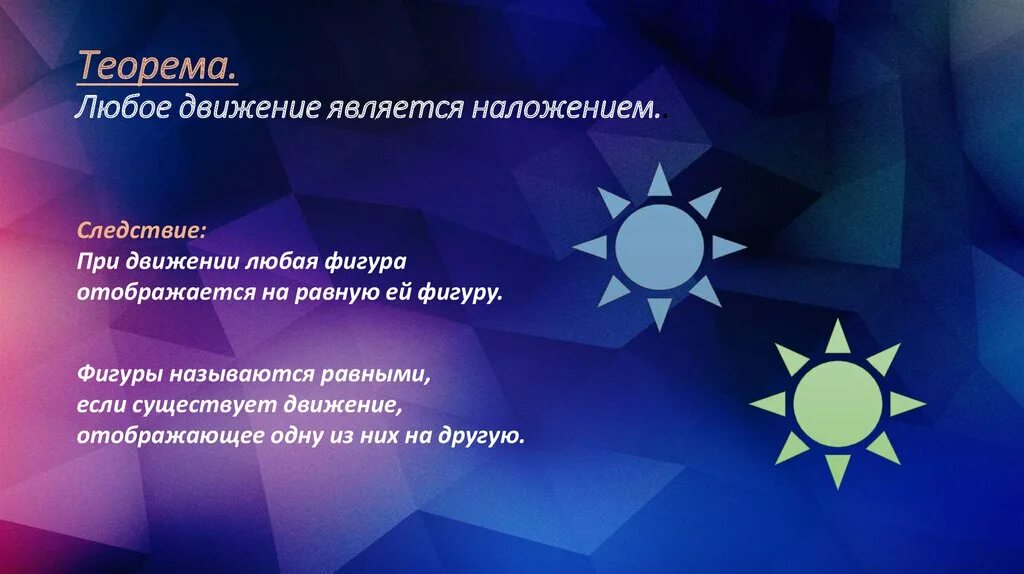 Теорема.
Любое движение является наложением..

Следствие:
При движении любая фигура отображается на равную ей фигуру.

Фигуры называются равными, если существует движение, отображающее одну из них на другую.